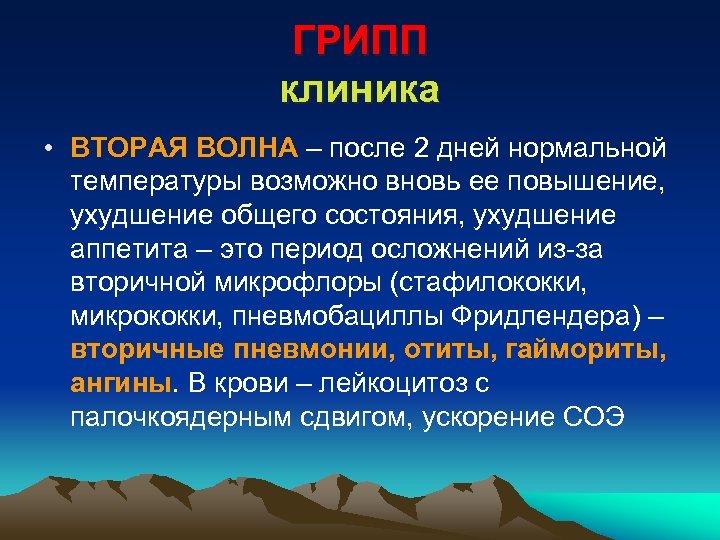 ГРИПП
клиника

• ВТОРАЯ ВОЛНА – после 2 дней нормальной температуры возможно вновь ее повышение, ухудшение общего состояния, ухудшение аппетита – это период осложнений из-за вторичной микрофлоры (стафилококки, микрококки, пневмобациллы Фридлендера) – вторичные пневмонии, отиты, гаймориты, ангины. В крови – лейкоцитоз с палочкоядерным сдвигом, ускорение СОЭ